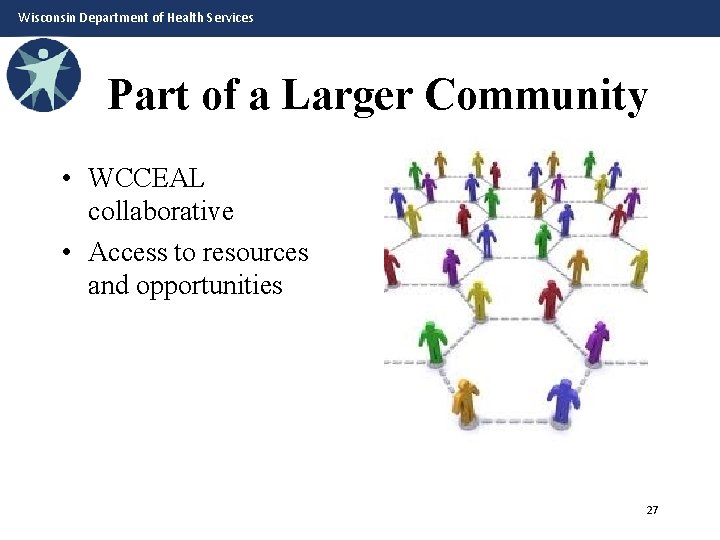 Wisconsin Department of Health Services

Part of a Larger Community

• WCCEAL collaborative
• Access to resources and opportunities

27